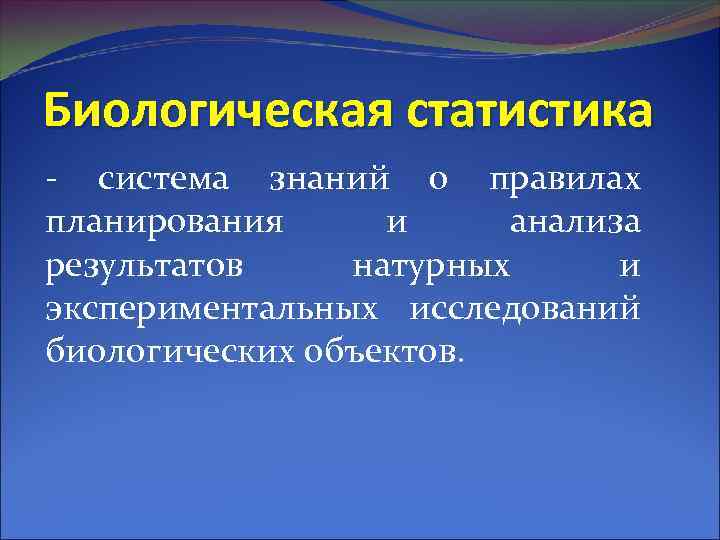 Биологическая статистика

- система знаний о правилах планирования и анализа результатов натурных и экспериментальных исследований биологических объектов.